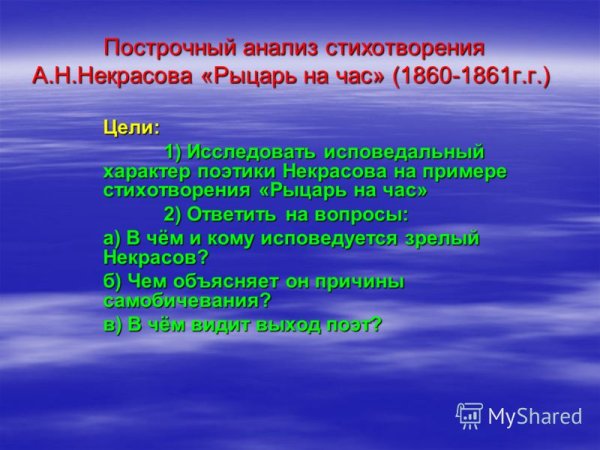 Построчный анализ стихотворения А.Н.Некрасова «Рыцарь на час» (1860-1861г.г.)

Цели:

1) Исследовать исповедальный характер поэтики Некрасова на примере стихотворения «Рыцарь на час»

2) Ответить на вопросы:

а) В чём и кому исповедуется зрелый Некрасов?

б) Чем объясняет он причины самобичевания?

в) В чём видит выход поэт?

MyShared